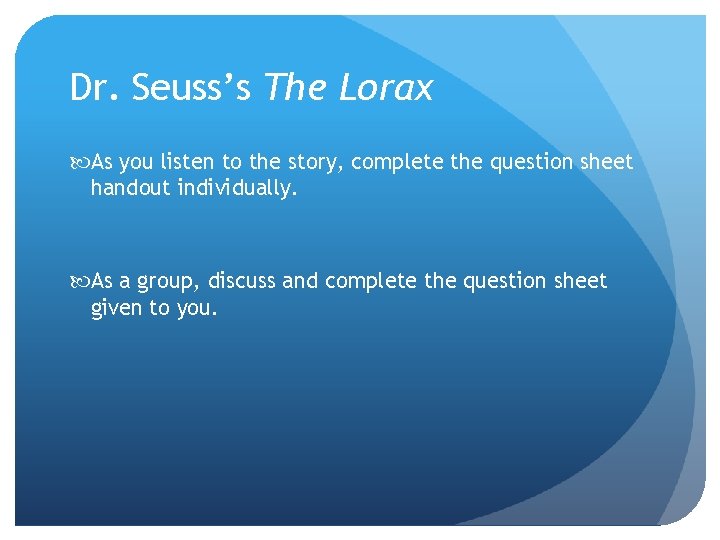 Dr. Seuss's The Lorax

As you listen to the story, complete the question sheet handout individually.

As a group, discuss and complete the question sheet given to you.